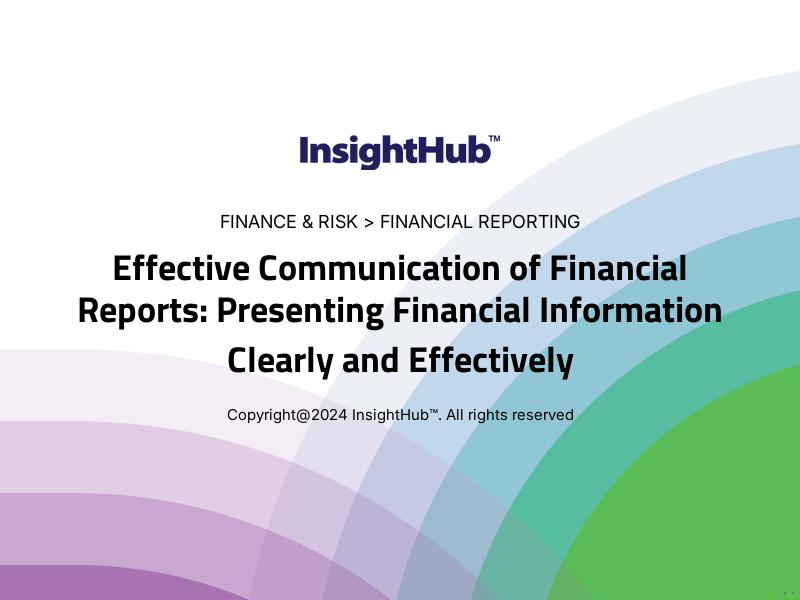 InsightHub™

FINANCE & RISK > FINANCIAL REPORTING

Effective Communication of Financial Reports: Presenting Financial Information Clearly and Effectively

Copyright@2024 InsightHub™. All rights reserved